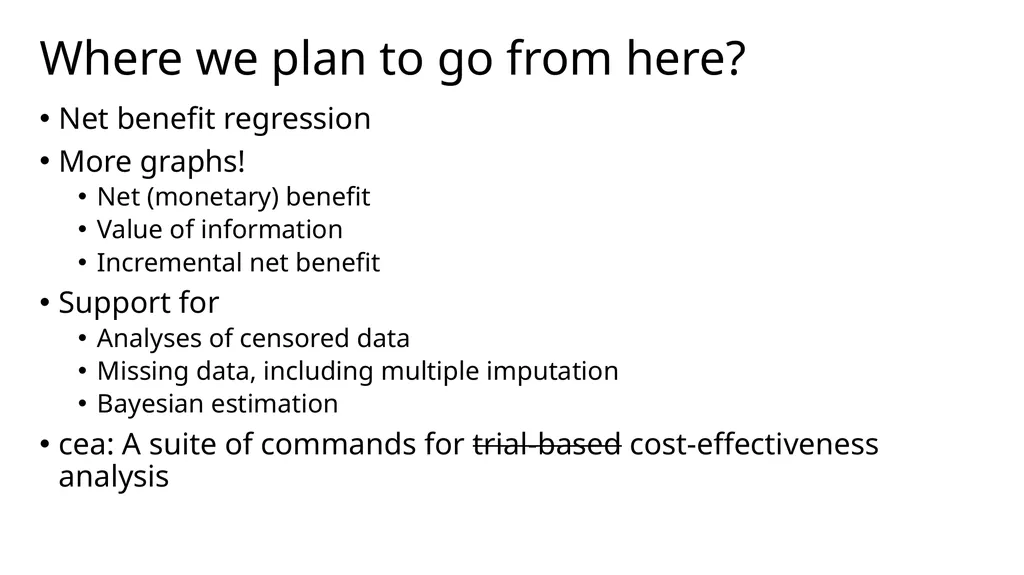 Where we plan to go from here?

• Net benefit regression
• More graphs!
  • Net (monetary) benefit
  • Value of information
  • Incremental net benefit
• Support for
  • Analyses of censored data
  • Missing data, including multiple imputation
  • Bayesian estimation
• cea: A suite of commands for ~~trial-based~~ cost-effectiveness analysis